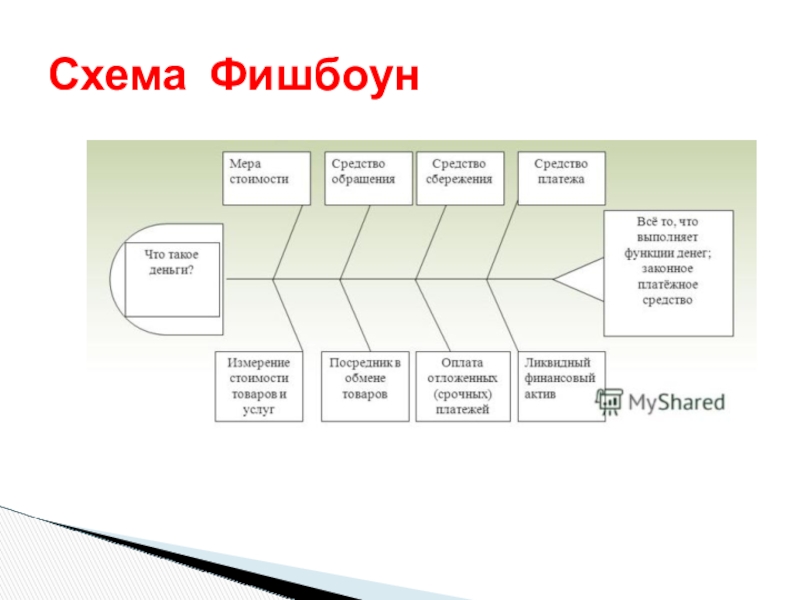 Схема Фишбоун

Мера стоимости

Средство обращения

Средство сбережения

Средство платежа

Что такое деньги?

Всё то, что выполняет функции денег; законное платёжное средство

Измерение стоимости товаров и услуг

Посредник в обмене товаров

Оплата отложенных (срочных) платежей

Ликвидный финансовый актив

MyShared